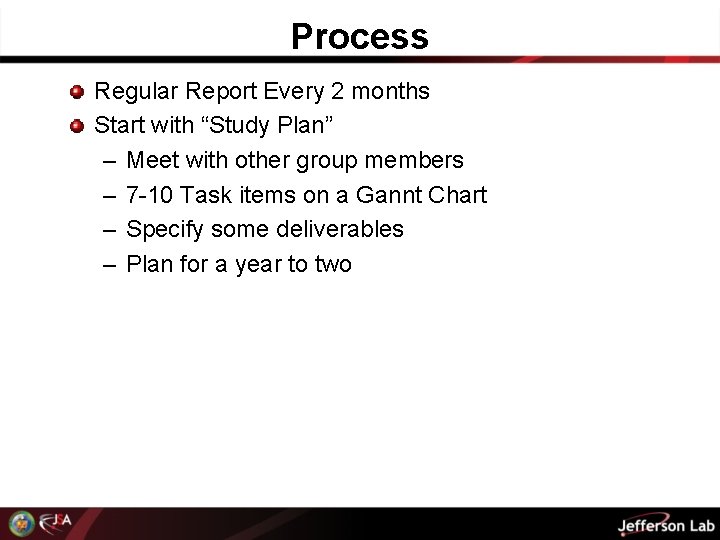 Process

Regular Report Every 2 months
Start with “Study Plan”
– Meet with other group members
– 7-10 Task items on a Gannt Chart
– Specify some deliverables
– Plan for a year to two

JSA

Jefferson Lab